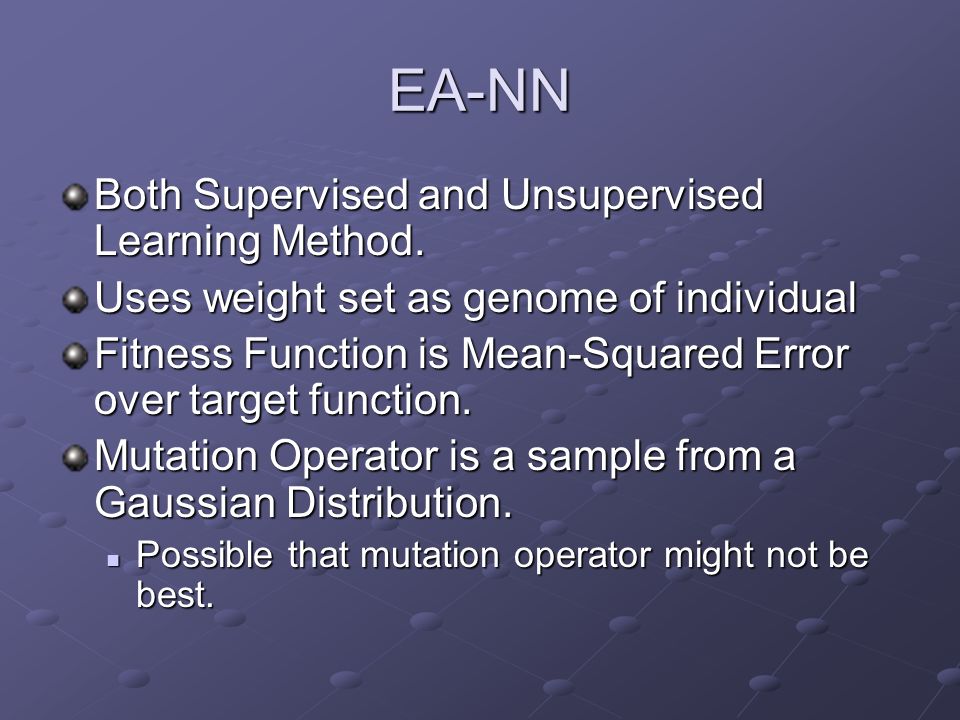 EA-NN

Both Supervised and Unsupervised Learning Method.

Uses weight set as genome of individual

Fitness Function is Mean-Squared Error over target function.

Mutation Operator is a sample from a Gaussian Distribution.

Possible that mutation operator might not be best.